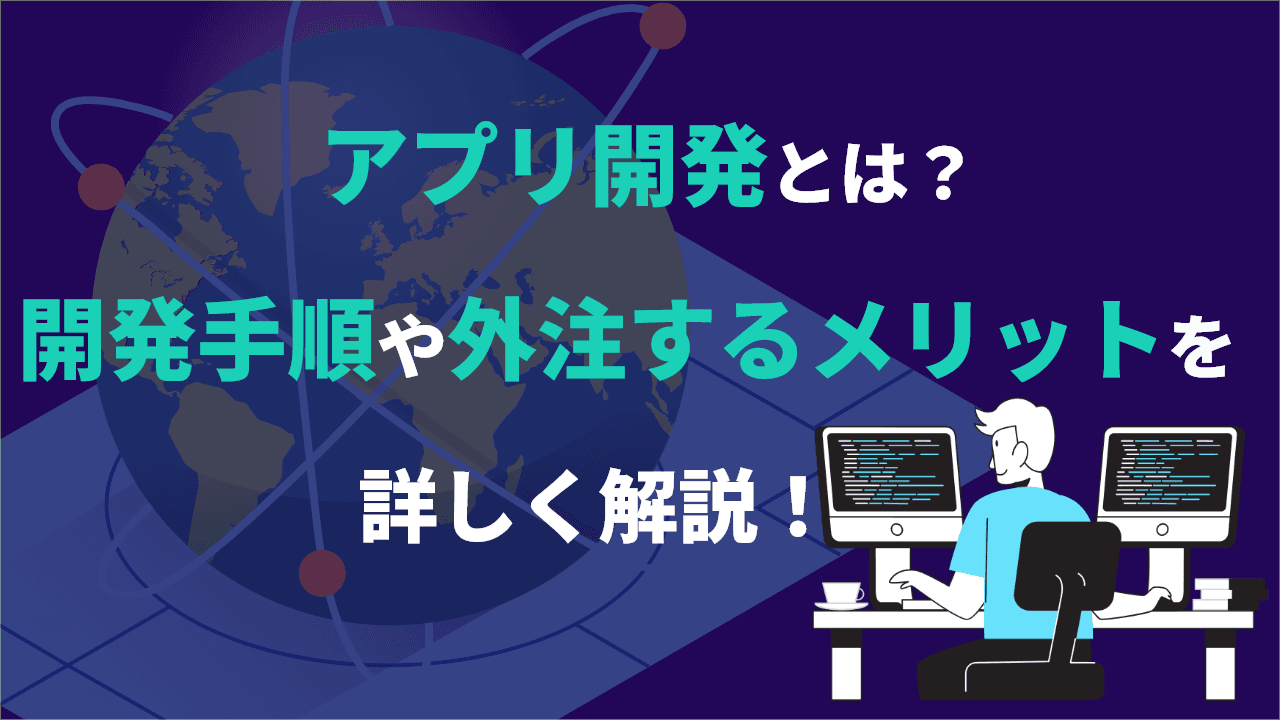 アプリ開発とは？

開発手順や外注するメリットを

詳しく解説！